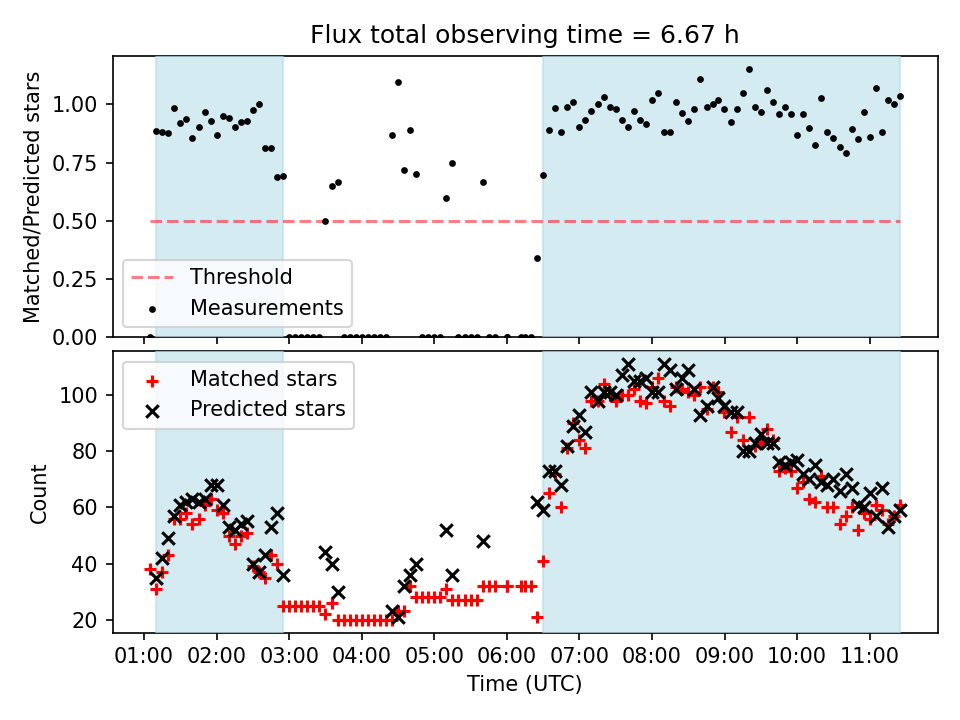 Flux total observing time = 6.67 h

Matched/Predicted stars

1.00
0.75
0.50
0.25
0.00

Threshold
Measurements

Matched stars
Predicted stars

Count

100
80
60
40
20

01:00 02:00 03:00 04:00 05:00 06:00 07:00 08:00 09:00 10:00 11:00

Time (UTC)